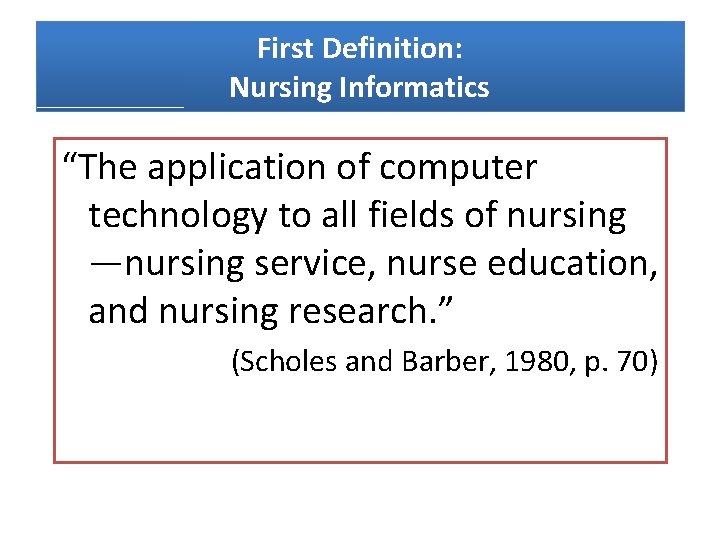 First Definition:
Nursing Informatics

“The application of computer technology to all fields of nursing —nursing service, nurse education, and nursing research.”

(Scholes and Barber, 1980, p. 70)